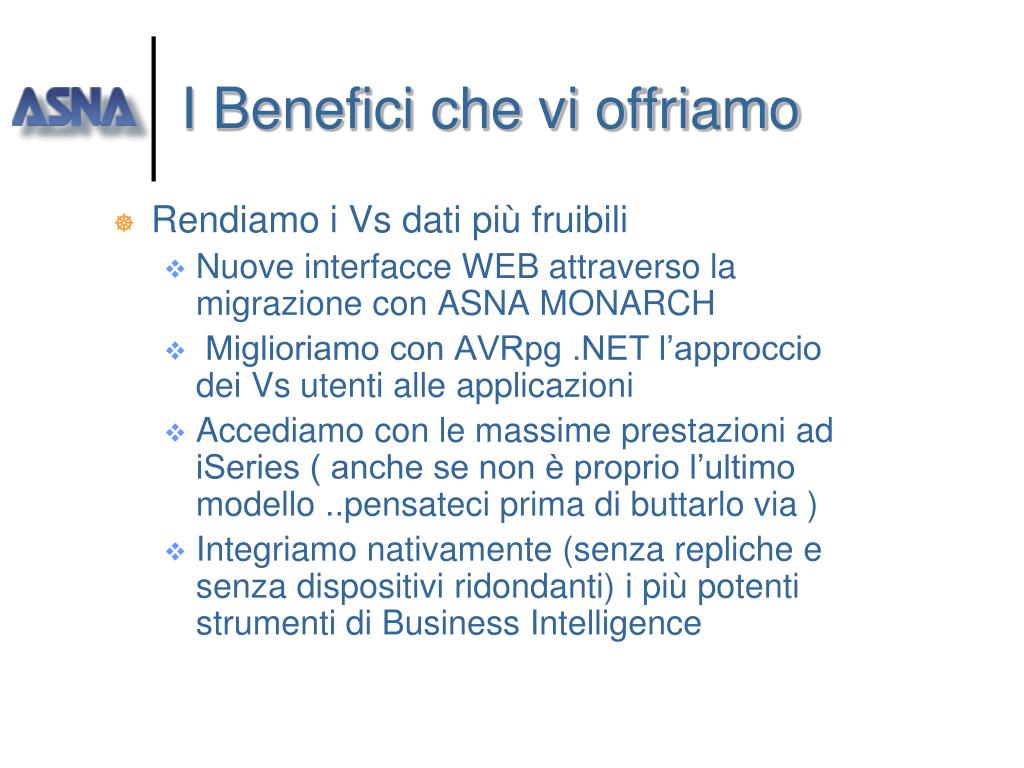 ASNA

I Benefici che vi offriamo

Rendiamo i Vs dati più fruibili

Nuove interfacce WEB attraverso la migrazione con ASNA MONARCH

Miglioriamo con AVRpg .NET l'approccio dei Vs utenti alle applicazioni

Accediamo con le massime prestazioni ad iSeries ( anche se non è proprio l'ultimo modello ..pensateci prima di buttarlo via )

Integriamo nativamente (senza repliche e senza dispositivi ridondanti) i più potenti strumenti di Business Intelligence